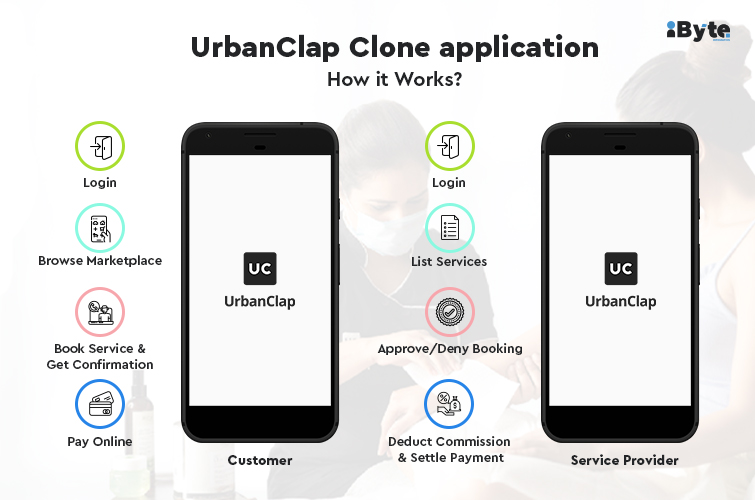 iByte

UrbanClap Clone application

How it Works?

Login

Browse Marketplace

Book Service & Get Confirmation

Pay Online

UC
UrbanClap

Customer

Login

List Services

Approve/Deny Booking

Deduct Commission & Settle Payment

UC
UrbanClap

Service Provider